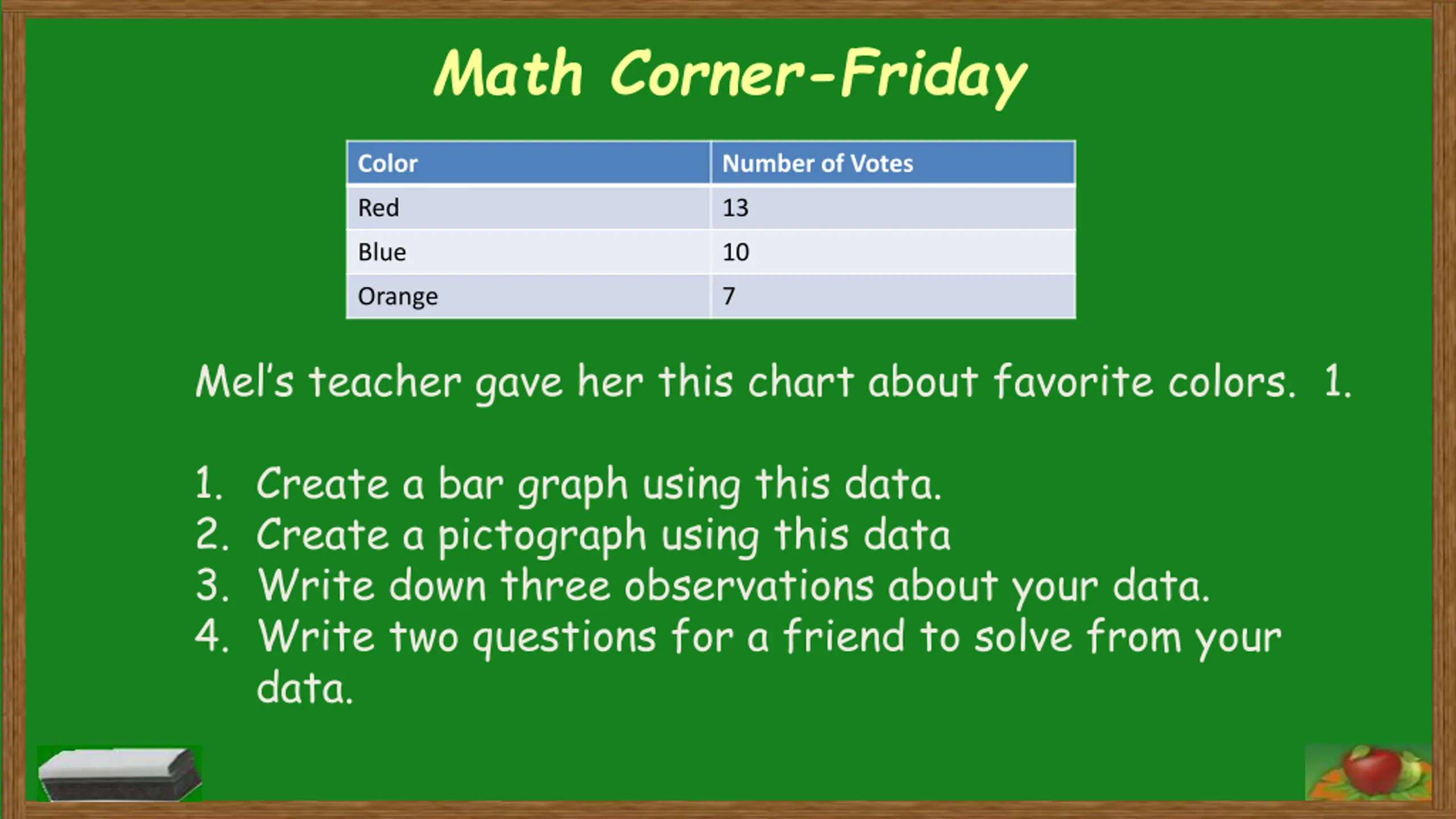 Math Corner-Friday

| Color | Number of Votes |
|---|---|
| Red | 13 |
| Blue | 10 |
| Orange | 7 |

Mel's teacher gave her this chart about favorite colors. 1.

1. Create a bar graph using this data.
2. Create a pictograph using this data
3. Write down three observations about your data.
4. Write two questions for a friend to solve from your data.